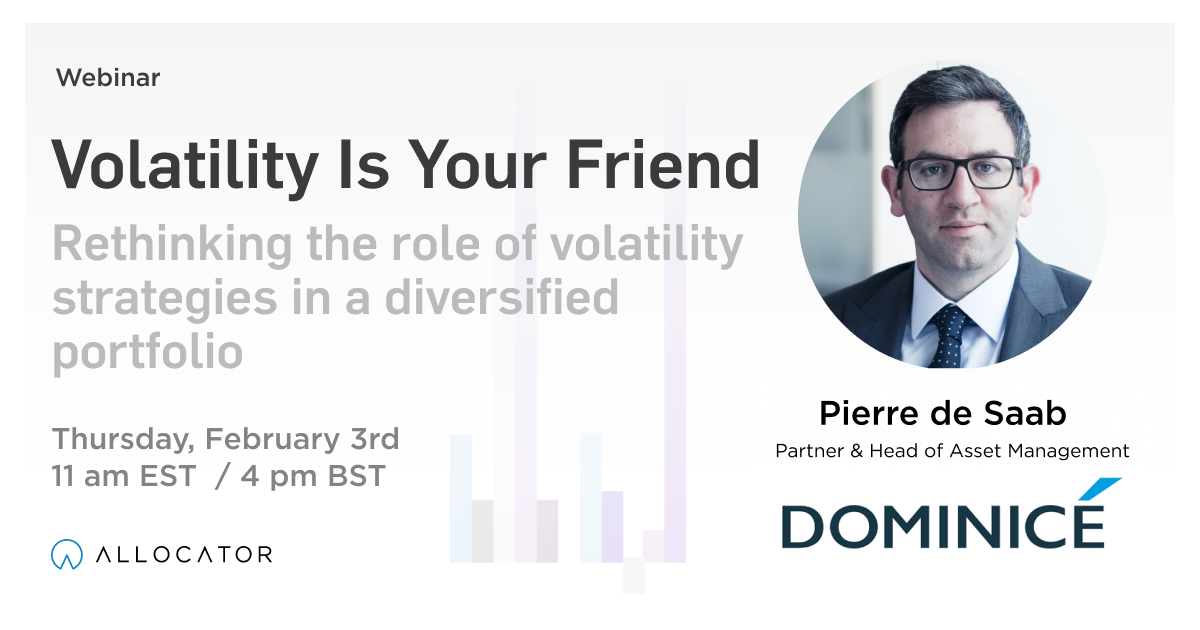 Webinar

Volatility Is Your Friend

Rethinking the role of volatility strategies in a diversified portfolio

Thursday, February 3rd
11 am EST / 4 pm BST

ALLOCATOR

Pierre de Saab
Partner & Head of Asset Management

DOMINICÉ